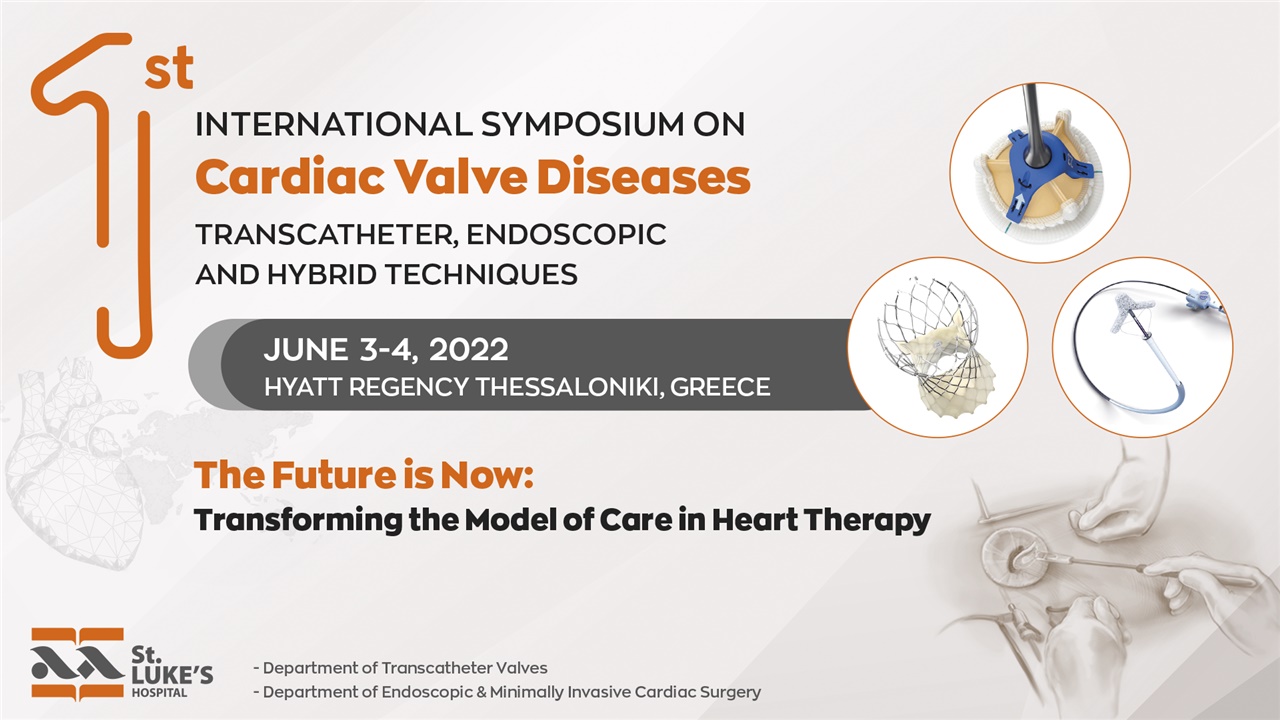 1st
INTERNATIONAL SYMPOSIUM ON
Cardiac Valve Diseases
TRANSCATHETER, ENDOSCOPIC AND HYBRID TECHNIQUES

JUNE 3-4, 2022
HYATT REGENCY THESSALONIKI, GREECE

The Future is Now:
Transforming the Model of Care in Heart Therapy

St. LUKE'S HOSPITAL

- Department of Transcatheter Valves
- Department of Endoscopic & Minimally Invasive Cardiac Surgery